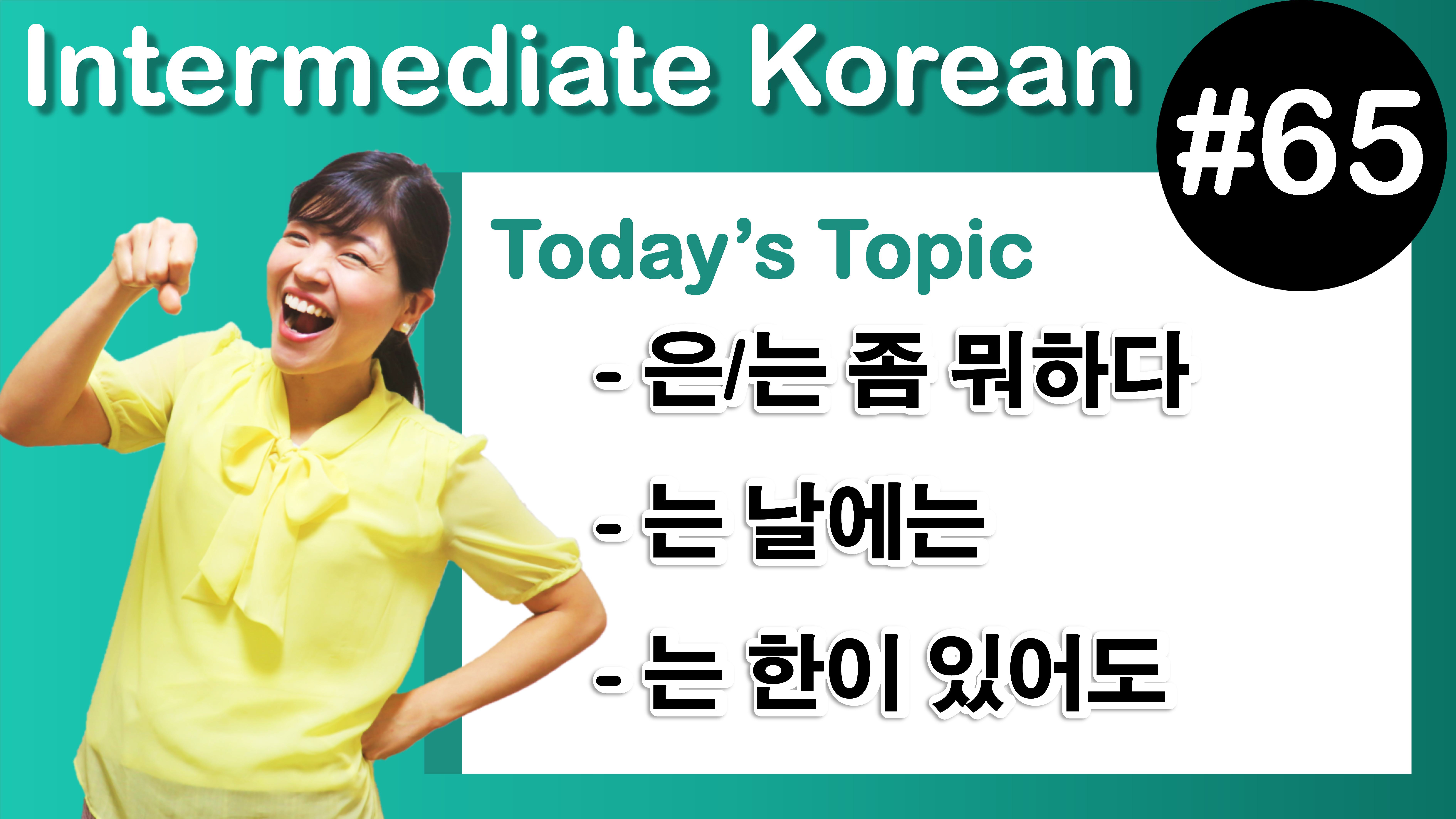 Intermediate Korean

#65

Today's Topic

- 은/는 좀 뭐하다

- 는 날에는

- 는 한이 있어도